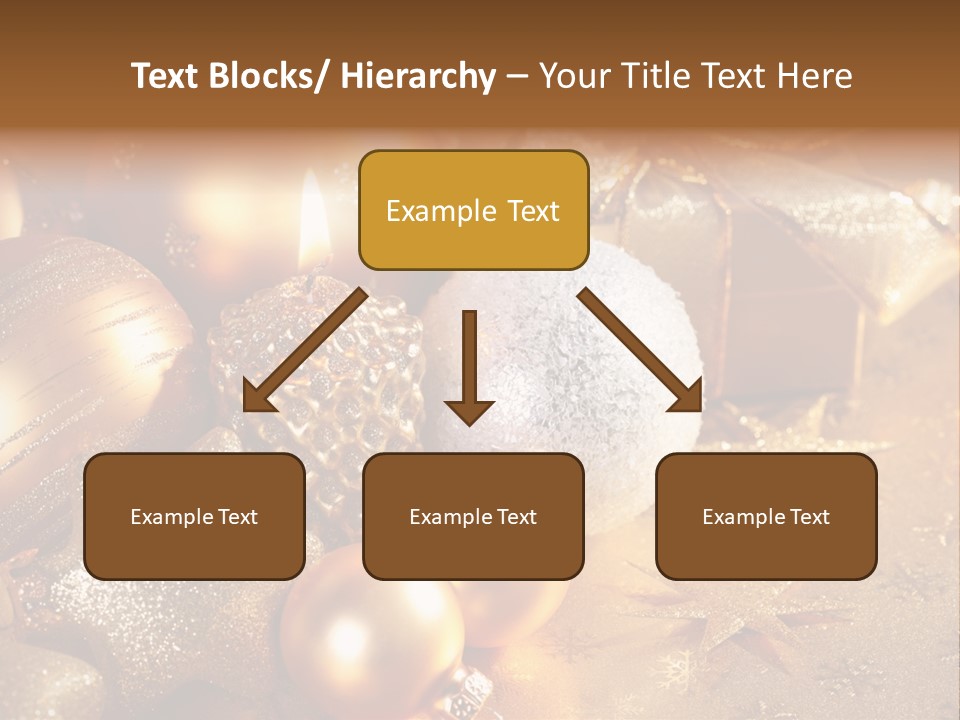 Text Blocks/ Hierarchy – Your Title Text Here

Example Text

Example Text

Example Text

Example Text